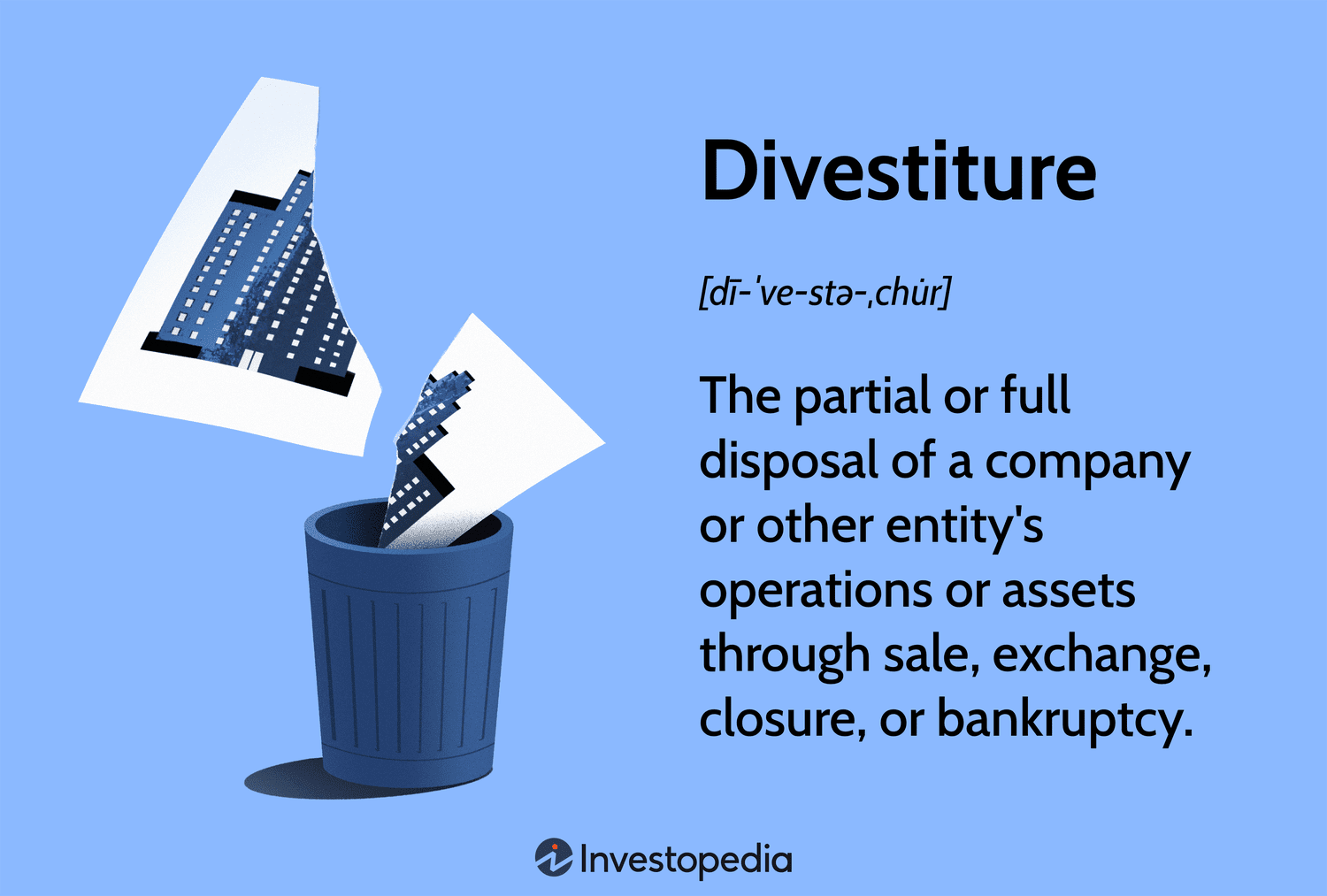 Divestiture

[dī-ˈve-stə-ˌchu̇r]

The partial or full disposal of a company or other entity's operations or assets through sale, exchange, closure, or bankruptcy.

Investopedia